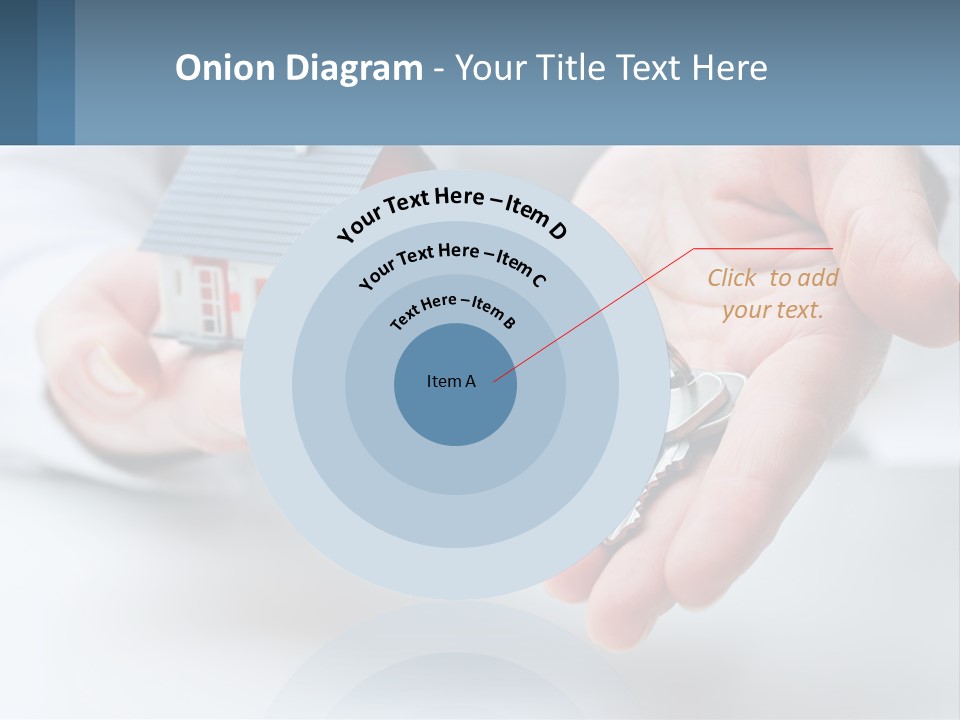 Onion Diagram - Your Title Text Here

Your Text Here – Item D

Your Text Here – Item C

Text Here – Item B

Item A

Click to add your text.